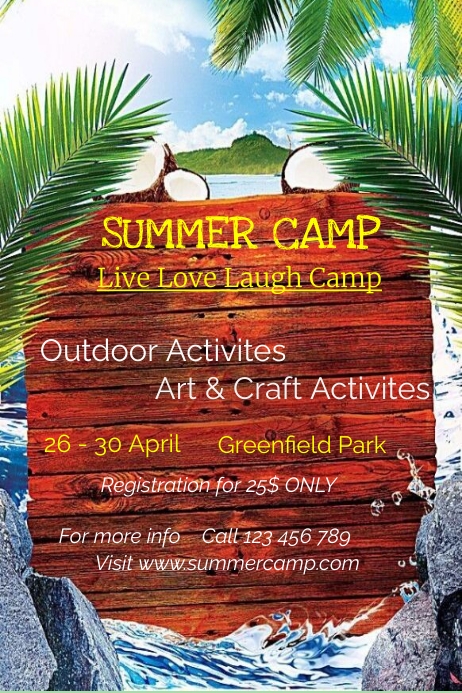 SUMMER CAMP
Live Love Laugh Camp

Outdoor Activites
Art & Craft Activites

26 - 30 April Greenfield Park

Registration for 25$ ONLY

For more info Call 123 456 789
Visit www.summercamp.com